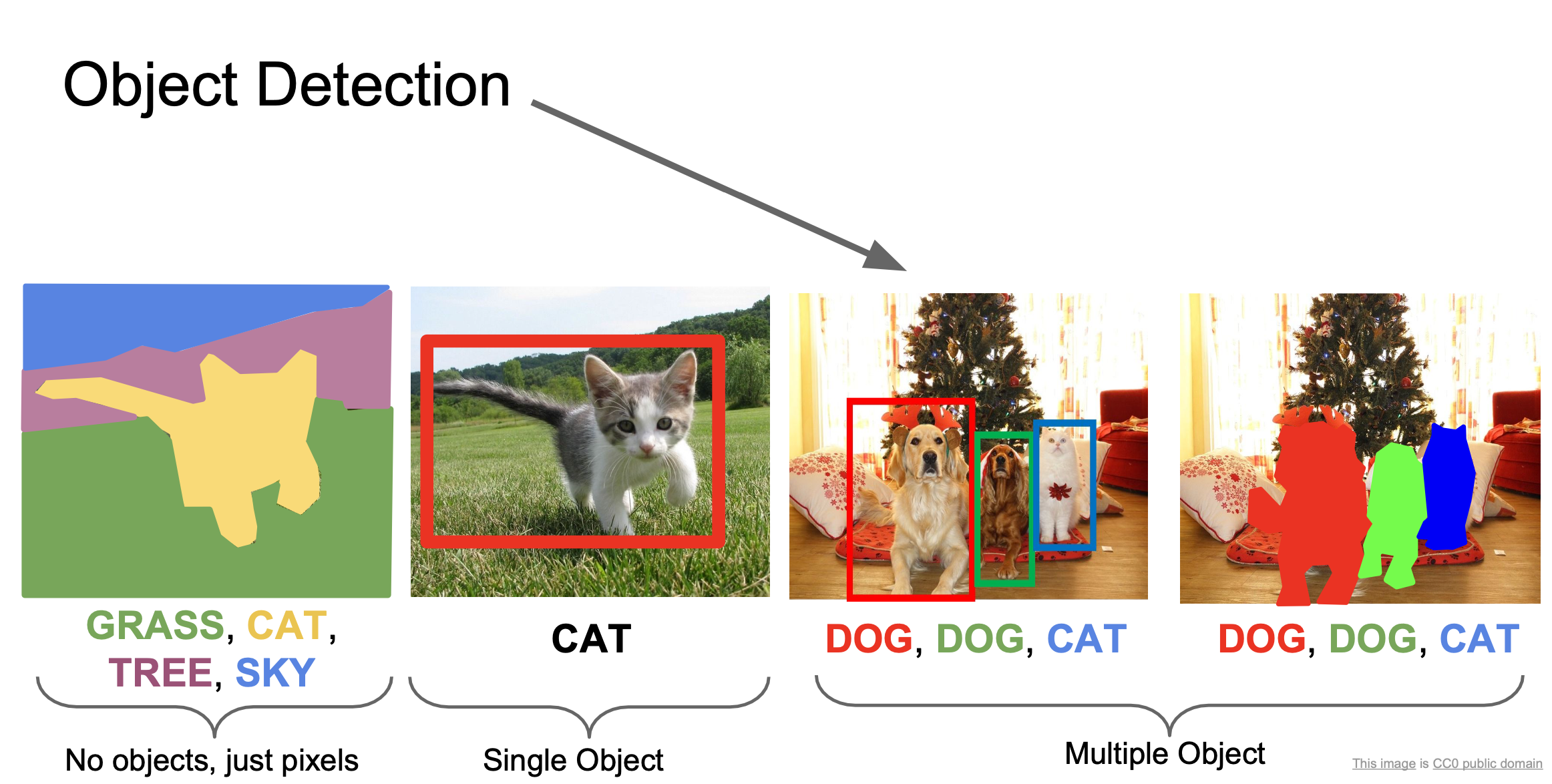 Object Detection

GRASS, CAT, TREE, SKY

CAT

DOG, DOG, CAT

DOG, DOG, CAT

No objects, just pixels

Single Object

Multiple Object

This image is CC0 public domain